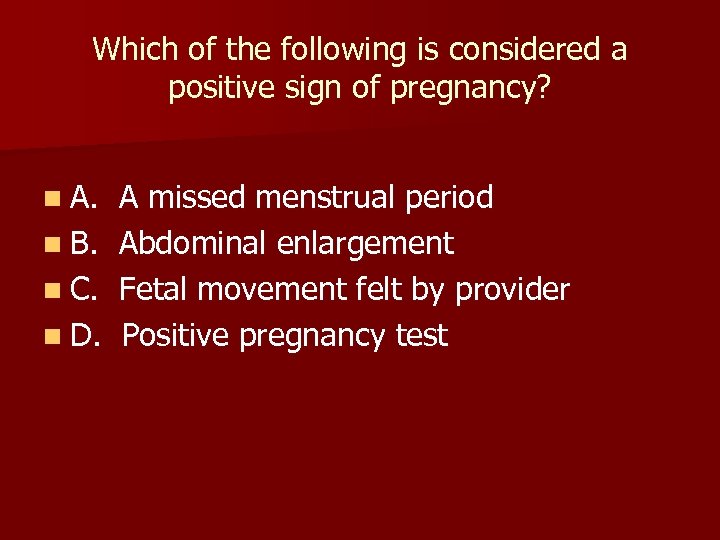 Which of the following is considered a positive sign of pregnancy?

A. A missed menstrual period
B. Abdominal enlargement
C. Fetal movement felt by provider
D. Positive pregnancy test